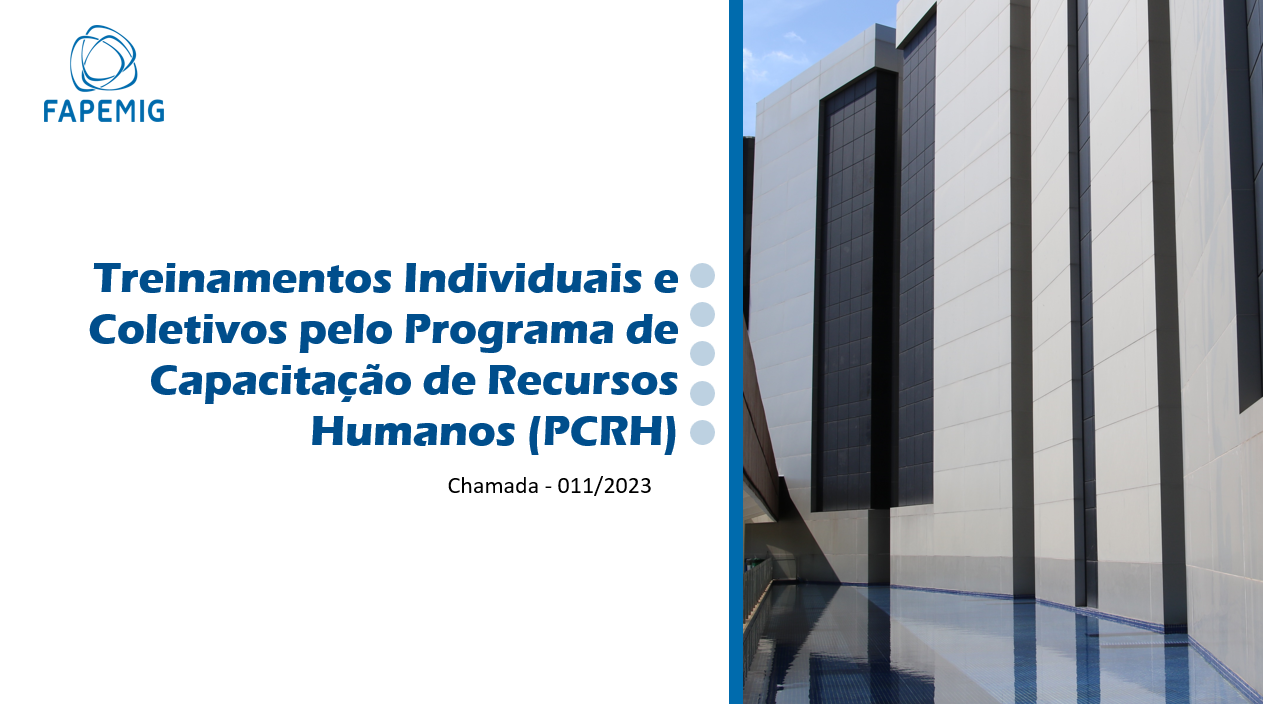 FAPEMIG

Treinamentos Individuais e Coletivos pelo Programa de Capacitação de Recursos Humanos (PCRH)

Chamada - 011/2023